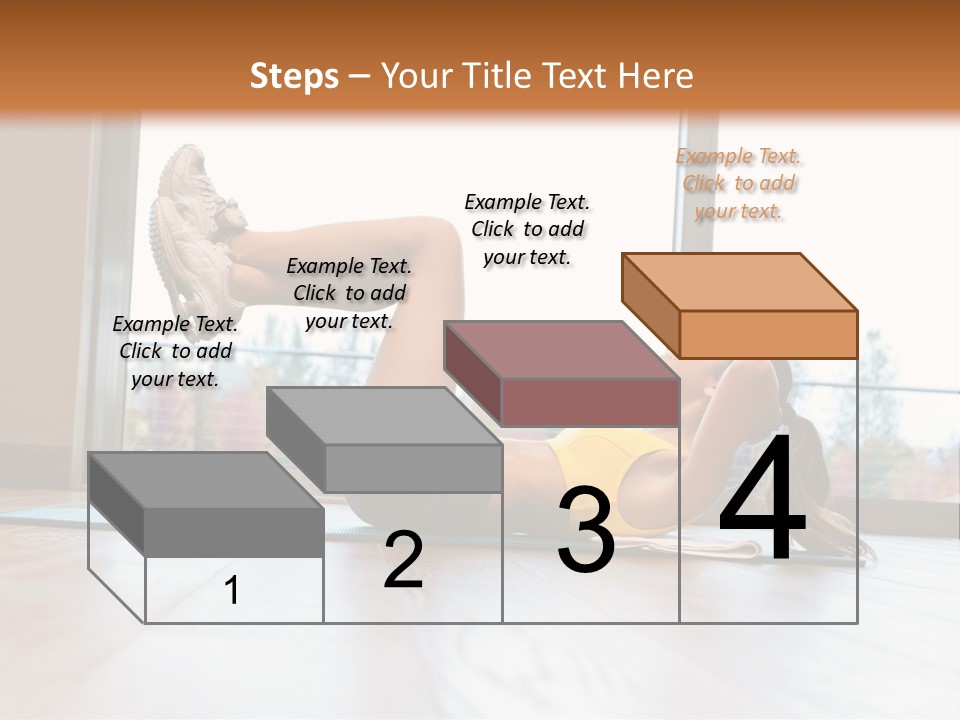 Steps – Your Title Text Here

Example Text. Click to add your text.

Example Text. Click to add your text.

Example Text. Click to add your text.

Example Text. Click to add your text.

1

2

3

4